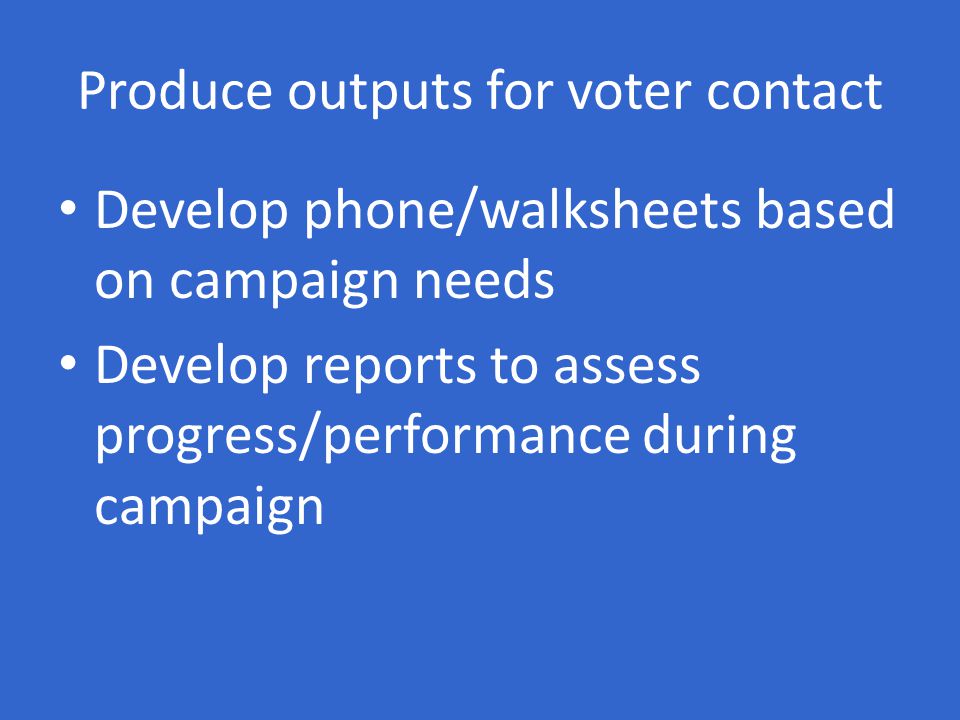 Produce outputs for voter contact

• Develop phone/walksheets based on campaign needs
• Develop reports to assess progress/performance during campaign